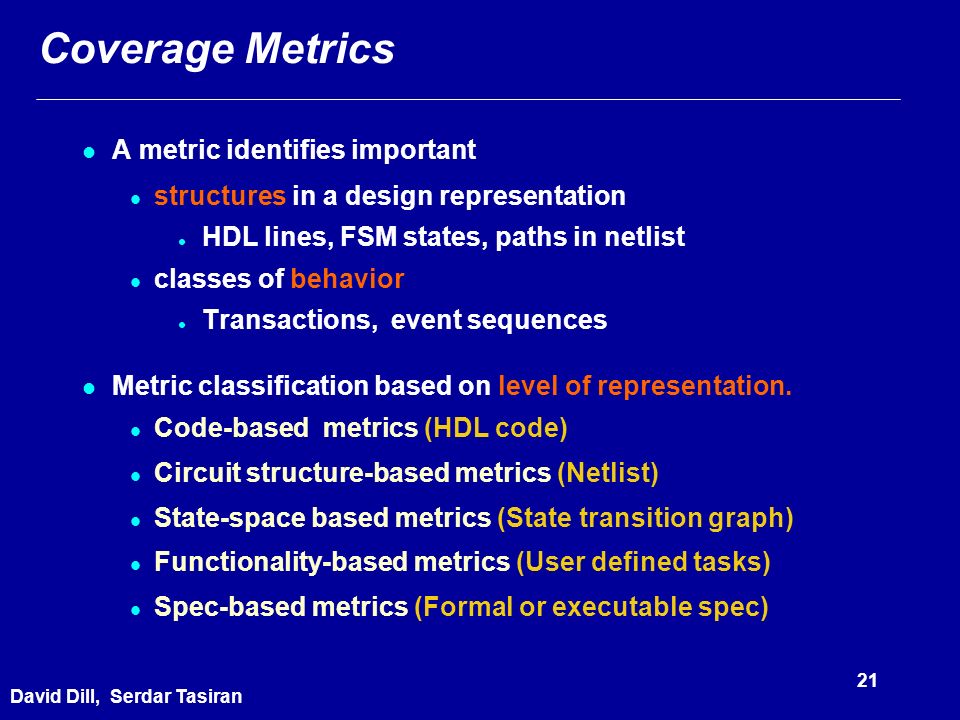 Coverage Metrics

- A metric identifies important
  - structures in a design representation
    - HDL lines, FSM states, paths in netlist
  - classes of behavior
    - Transactions, event sequences

- Metric classification based on level of representation.
  - Code-based metrics (HDL code)
  - Circuit structure-based metrics (Netlist)
  - State-space based metrics (State transition graph)
  - Functionality-based metrics (User defined tasks)
  - Spec-based metrics (Formal or executable spec)

21

David Dill, Serdar Tasiran